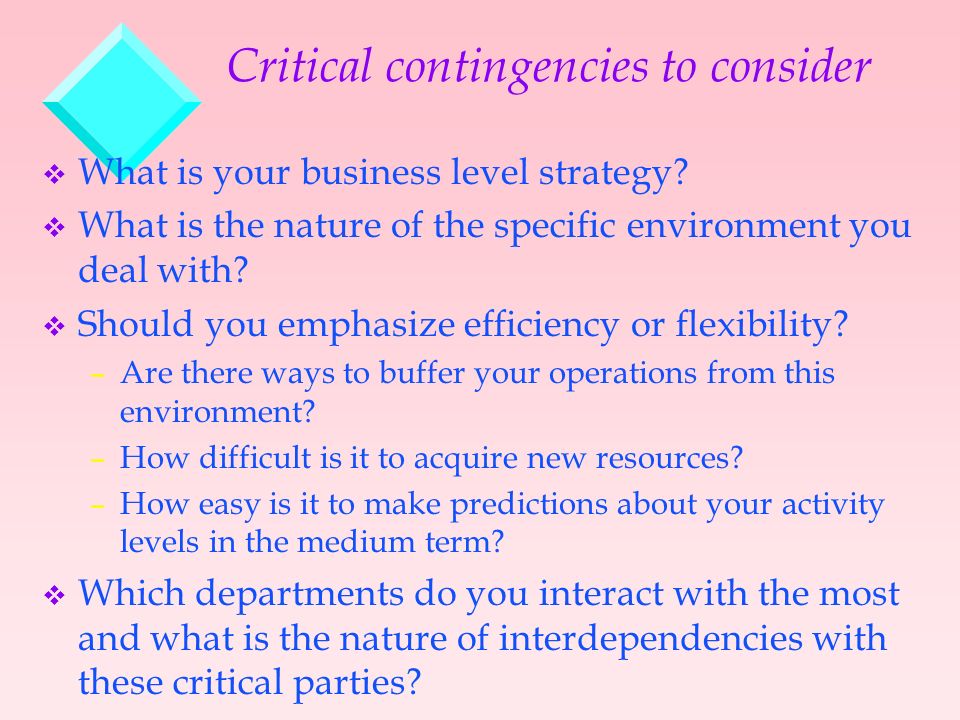 Critical contingencies to consider

❖ What is your business level strategy?

❖ What is the nature of the specific environment you deal with?

❖ Should you emphasize efficiency or flexibility?

– Are there ways to buffer your operations from this environment?

– How difficult is it to acquire new resources?

– How easy is it to make predictions about your activity levels in the medium term?

❖ Which departments do you interact with the most and what is the nature of interdependencies with these critical parties?